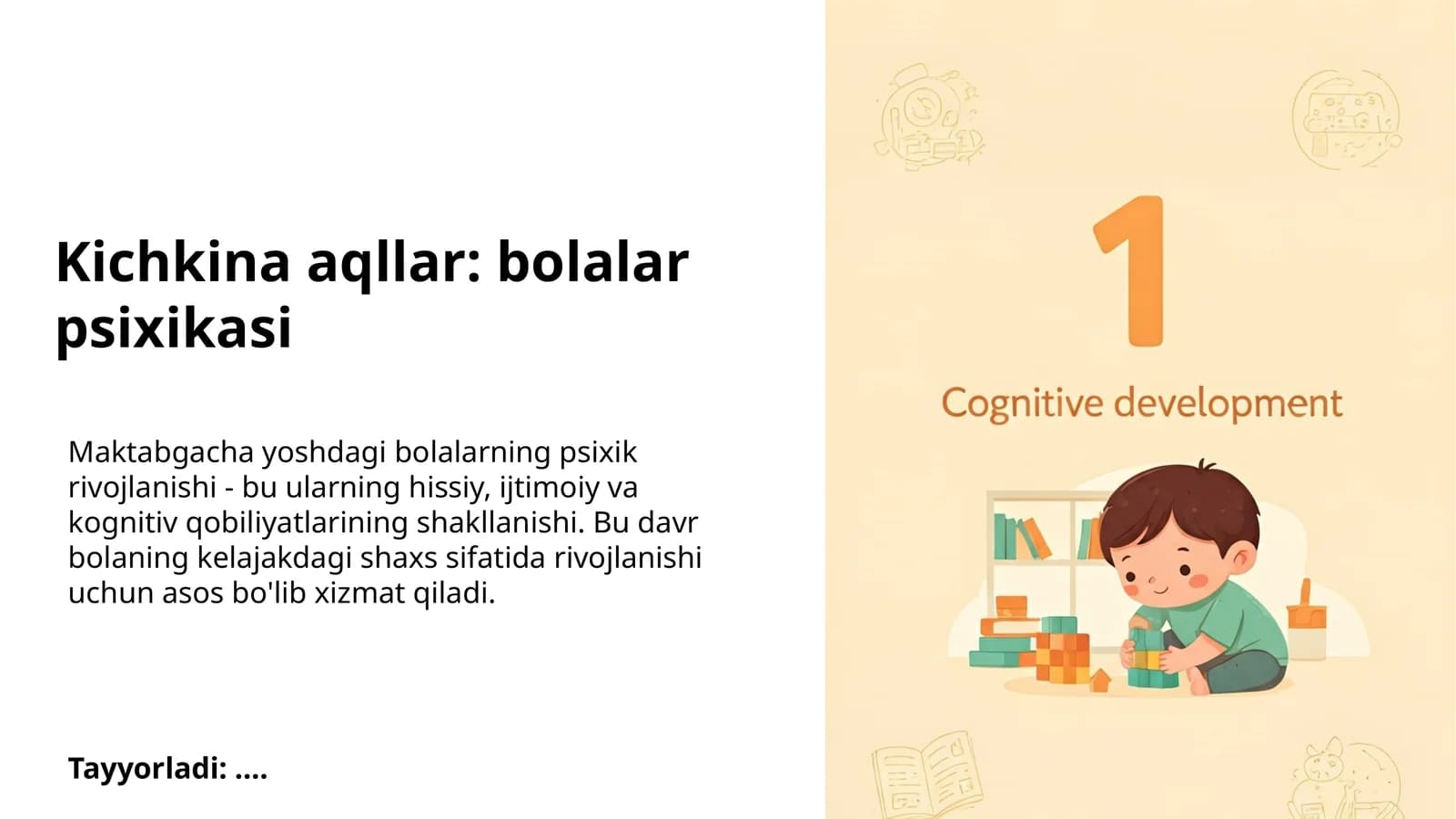 Kichkina aqllar: bolalar psixikasi

Maktabgacha yoshdagi bolalarning psixik rivojlanishi - bu ularning hissiy, ijtimoiy va kognitiv qobiliyatlarining shakllanishi. Bu davr bolaning kelajakdagi shaxs sifatida rivojlanishi uchun asos bo'lib xizmat qiladi.

Tayyorladi: ....

1

Cognitive development